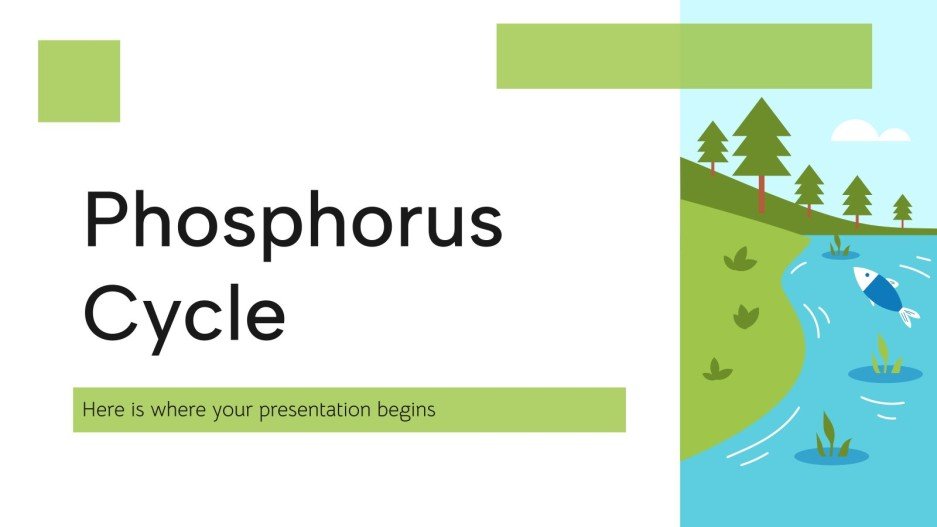 Phosphorus Cycle

Here is where your presentation begins